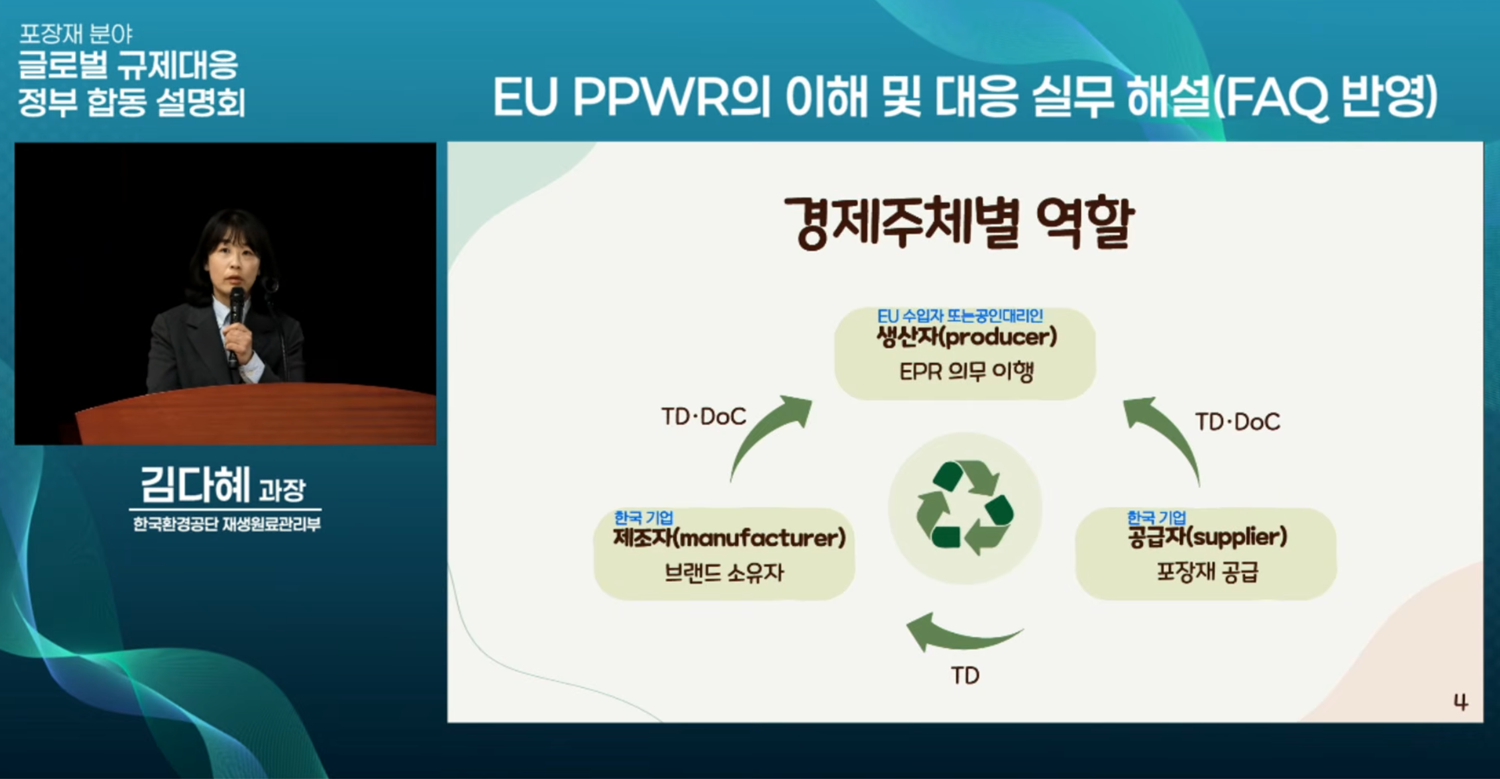 포장재 분야
글로벌 규제대응
정부 합동 설명회

EU PPWR의 이해 및 대응 실무 해설(FAQ 반영)

김다혜 과장
한국환경공단 재생원료관리부

경제주체별 역할

EU 수입자 또는공인대리인
생산자(producer)
EPR 의무 이행

TD·DoC

TD·DoC

한국 기업
제조자(manufacturer)
브랜드 소유자

한국 기업
공급자(supplier)
포장재 공급

TD

4